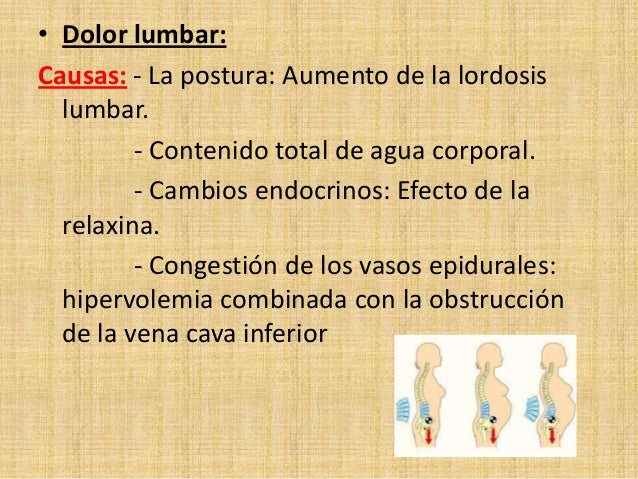 • Dolor lumbar:

Causas: - La postura: Aumento de la lordosis lumbar.

- Contenido total de agua corporal.

- Cambios endocrinos: Efecto de la relaxina.

- Congestión de los vasos epidurales: hipervolemia combinada con la obstrucción de la vena cava inferior